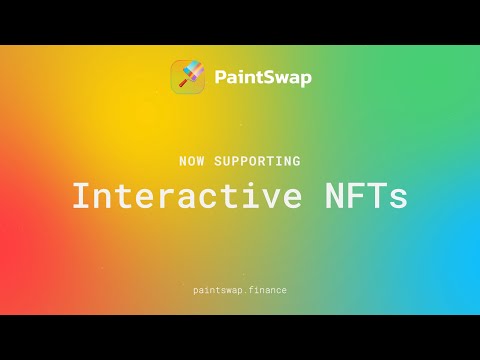 PaintSwap

NOW SUPPORTING

Interactive NFTs

paintswap.finance